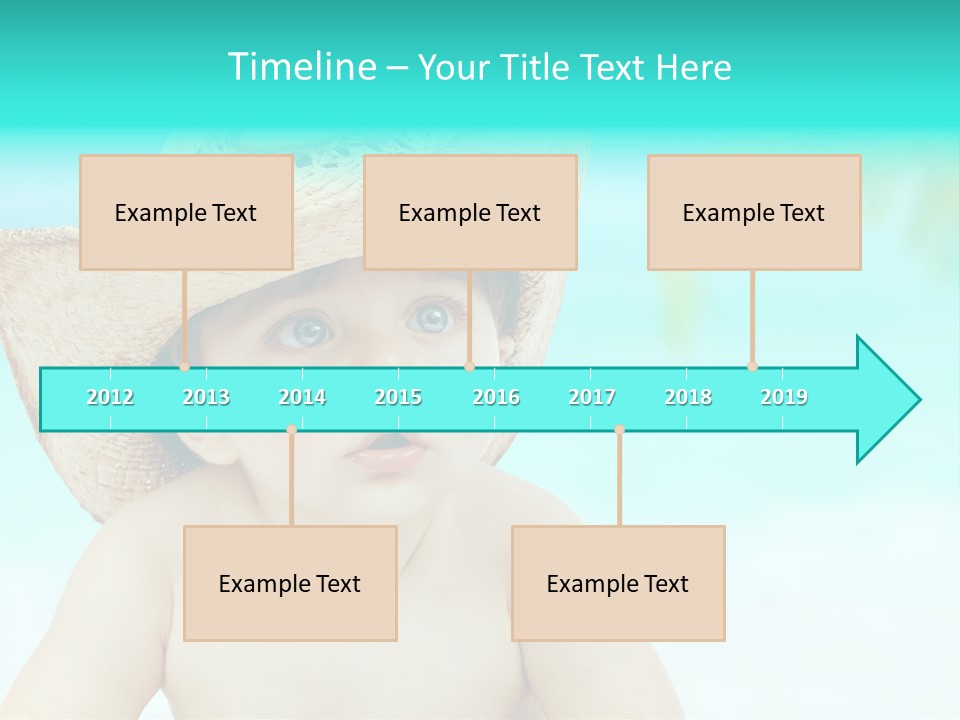 Timeline – Your Title Text Here

Example Text

Example Text

Example Text

2012 2013 2014 2015 2016 2017 2018 2019

Example Text

Example Text